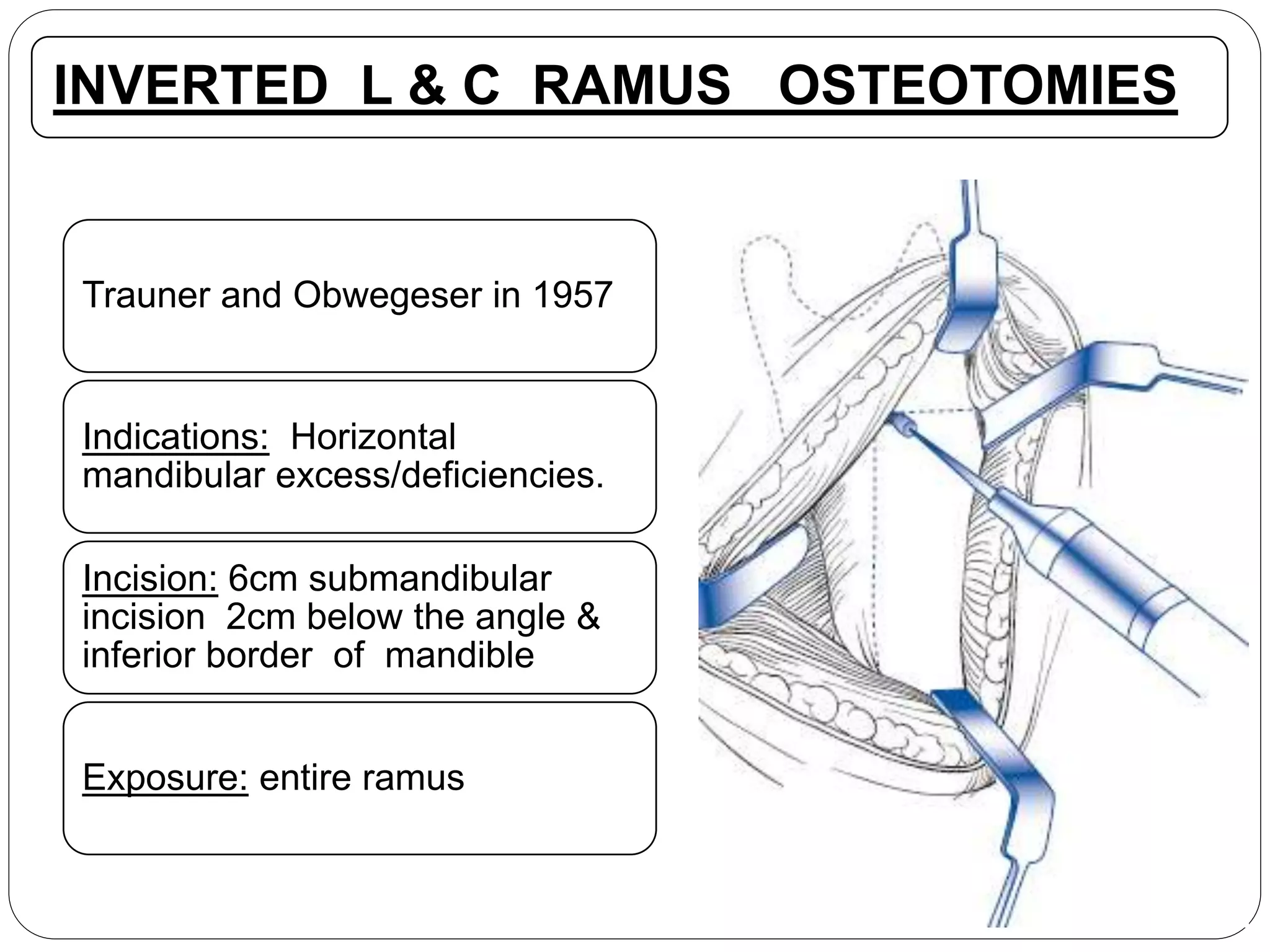 INVERTED L & C RAMUS OSTEOTOMIES

Trauner and Obwegeser in 1957

Indications: Horizontal mandibular excess/deficiencies.

Incision: 6cm submandibular incision 2cm below the angle & inferior border of mandible

Exposure: entire ramus